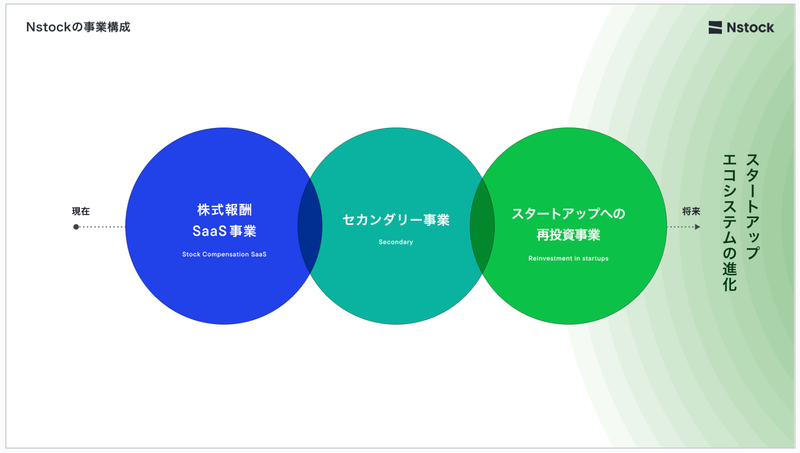 Nstockの事業構成

Nstock

現在

株式報酬
SaaS事業
Stock Compensation SaaS

セカンダリー事業
Secondary

スタートアップへの
再投資事業
Reinvestment in startups

将来

スタートアップ
エコシステムの進化